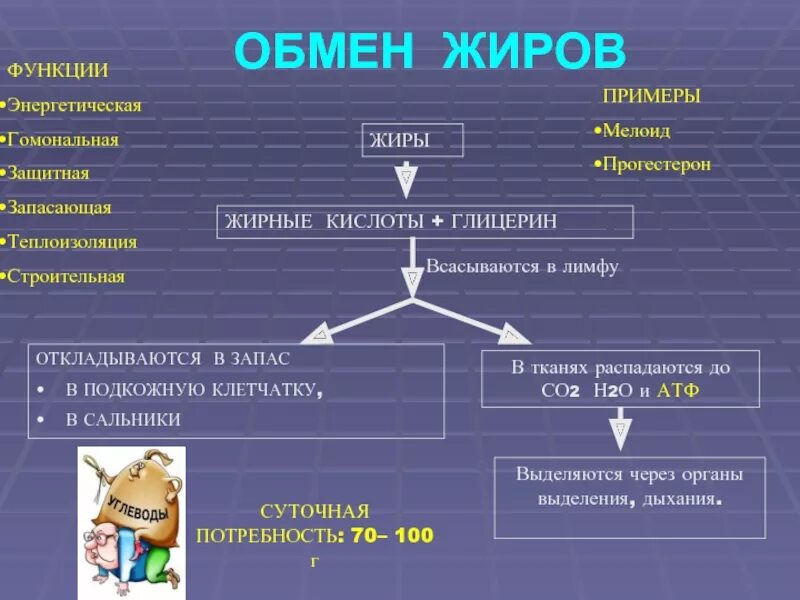 ОБМЕН ЖИРОВ

ФУНКЦИИ
•Энергетическая
•Гомональная
•Защитная
•Запасающая
•Теплоизоляция
•Строительная

ПРИМЕРЫ
•Мелоид
•Прогестерон

ЖИРЫ

ЖИРНЫЕ КИСЛОТЫ + ГЛИЦЕРИН

Всасываются в лимфу

ОТКЛАДЫВАЮТСЯ В ЗАПАС
• В ПОДКОЖНУЮ КЛЕТЧАТКУ,
• В САЛЬНИКИ

В тканях распадаются до $CO_2$ $H_2O$ и АТФ

Выделяются через органы выделения, дыхания.

УГЛЕВОДЫ

СУТОЧНАЯ ПОТРЕБНОСТЬ: 70– 100 г